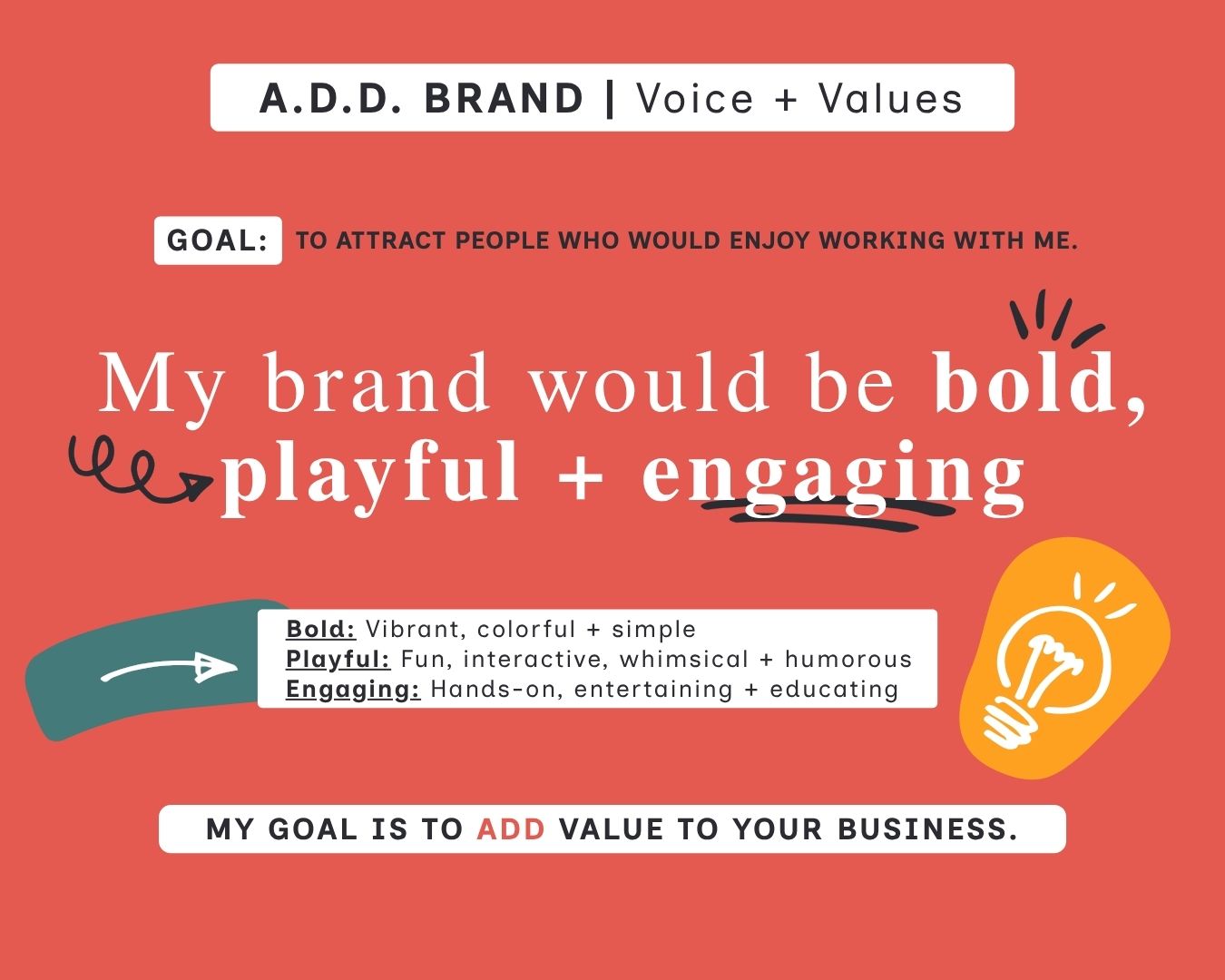 A.D.D. BRAND | Voice + Values

GOAL: TO ATTRACT PEOPLE WHO WOULD ENJOY WORKING WITH ME.

My brand would be bold, playful + engaging

Bold: Vibrant, colorful + simple
Playful: Fun, interactive, whimsical + humorous
Engaging: Hands-on, entertaining + educating

MY GOAL IS TO ADD VALUE TO YOUR BUSINESS.